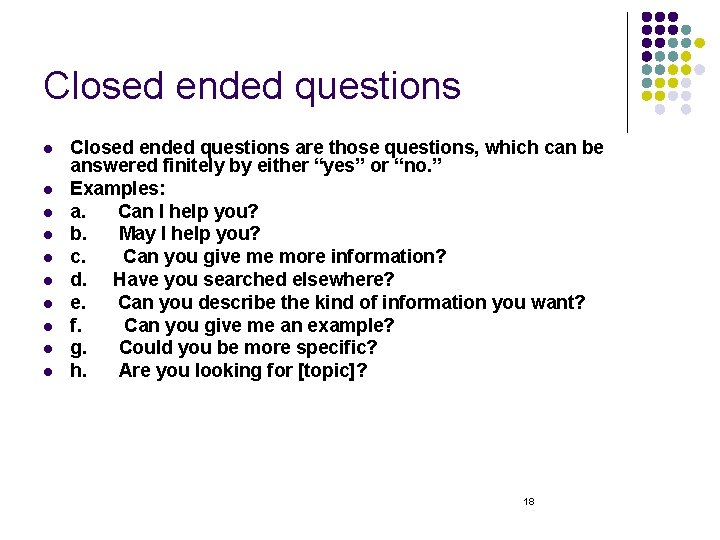 Closed ended questions

- Closed ended questions are those questions, which can be answered finitely by either “yes” or “no.”
- Examples:
- a. Can I help you?
- b. May I help you?
- c. Can you give me more information?
- d. Have you searched elsewhere?
- e. Can you describe the kind of information you want?
- f. Can you give me an example?
- g. Could you be more specific?
- h. Are you looking for [topic]?

18